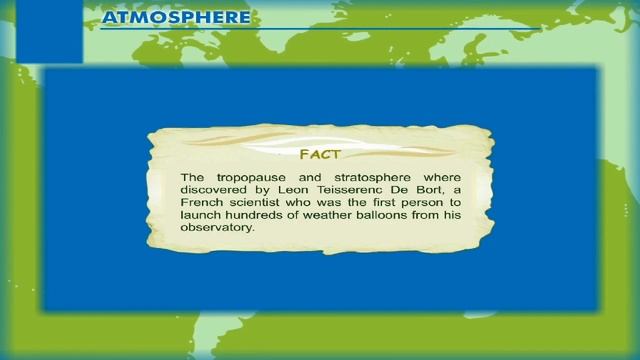 ATMOSPHERE

FACT

The tropopause and stratosphere where discovered by Leon Teisserenc De Bort, a French scientist who was the first person to launch hundreds of weather balloons from his observatory.